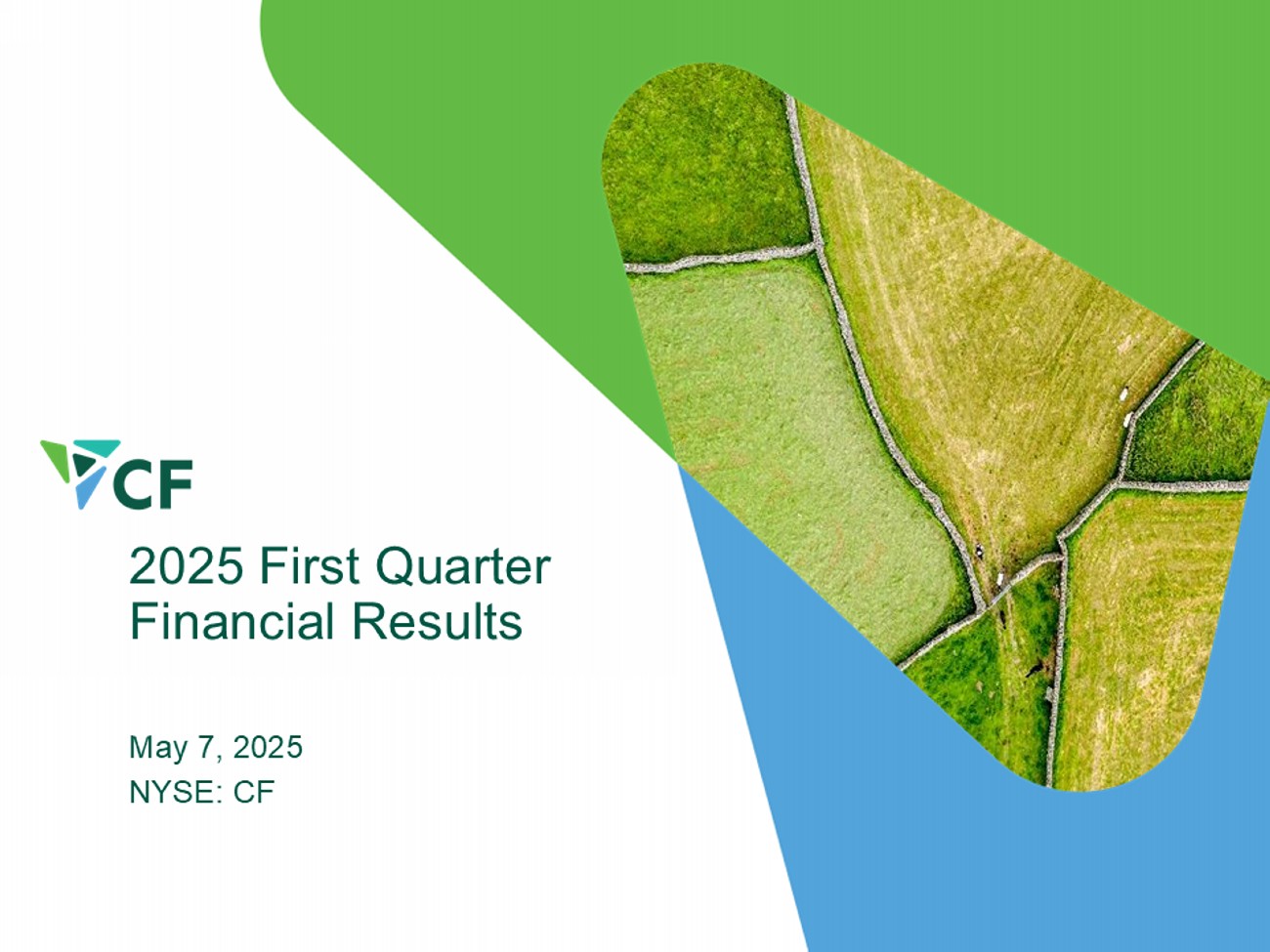 CF

2025 First Quarter Financial Results

May 7, 2025
NYSE: CF